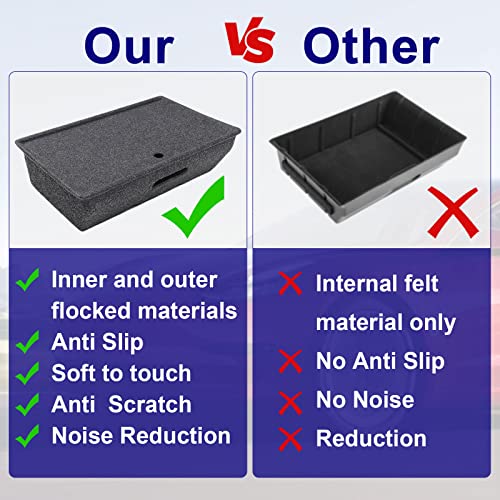 Our VS Other

Inner and outer flocked materials
Anti Slip
Soft to touch
Anti Scratch
Noise Reduction

Internal felt material only
No Anti Slip
No Noise
Reduction